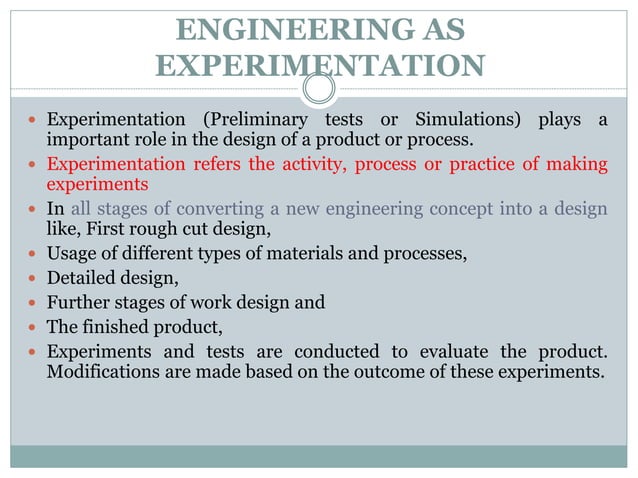 ENGINEERING AS EXPERIMENTATION

- Experimentation (Preliminary tests or Simulations) plays a important role in the design of a product or process.
- Experimentation refers the activity, process or practice of making experiments
- In all stages of converting a new engineering concept into a design like, First rough cut design,
- Usage of different types of materials and processes,
- Detailed design,
- Further stages of work design and
- The finished product,
- Experiments and tests are conducted to evaluate the product. Modifications are made based on the outcome of these experiments.